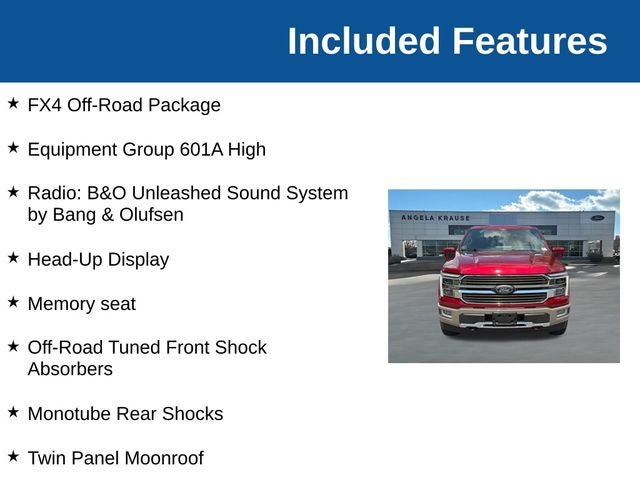 Included Features

★ FX4 Off-Road Package

★ Equipment Group 601A High

★ Radio: B&O Unleashed Sound System by Bang & Olufsen

★ Head-Up Display

★ Memory seat

★ Off-Road Tuned Front Shock Absorbers

★ Monotube Rear Shocks

★ Twin Panel Moonroof

ANGELA KRAUSE

Ford